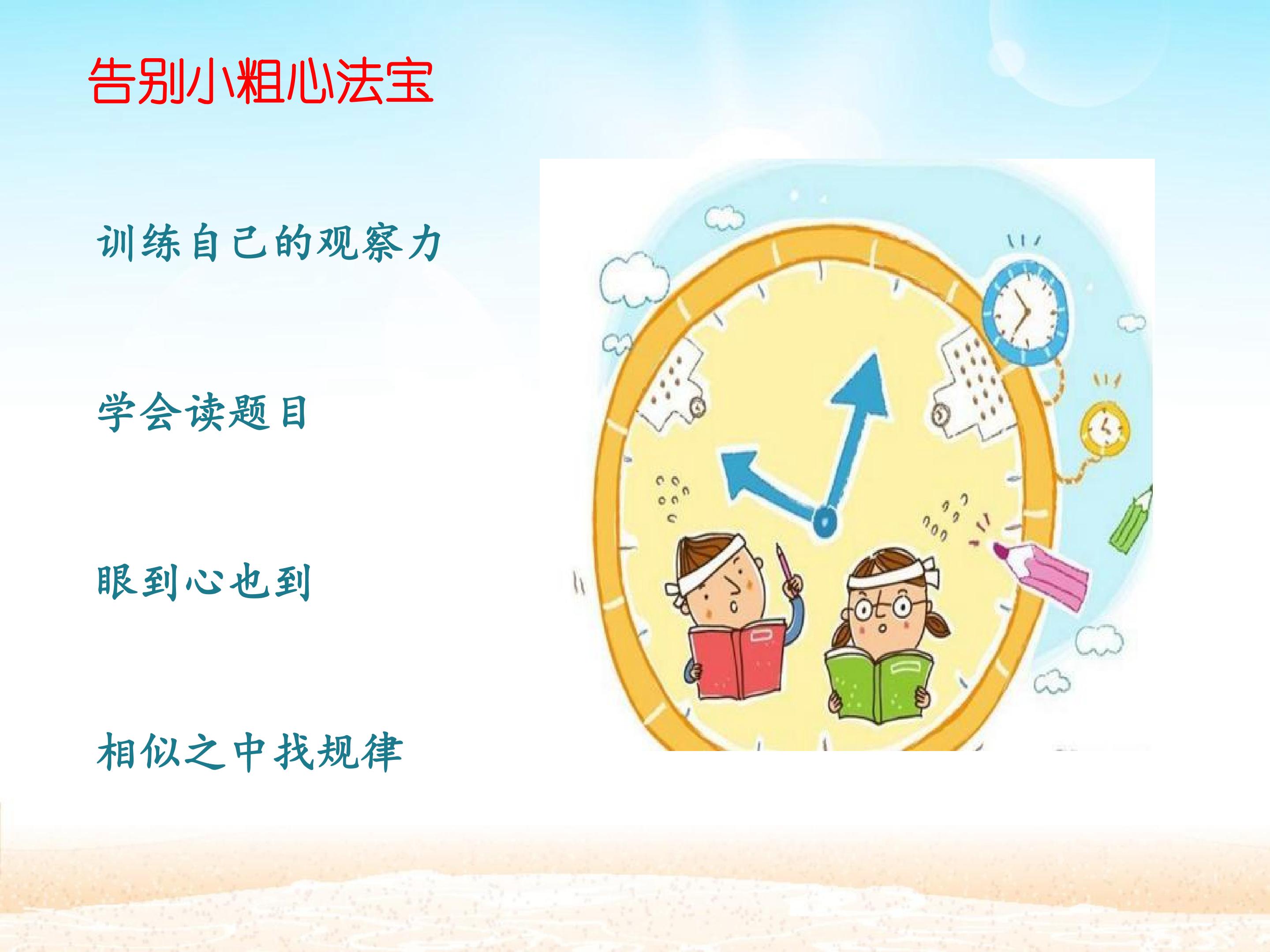 告别小粗心法宝

训练自己的观察力

学会读题目

眼到心也到

相似之中找规律